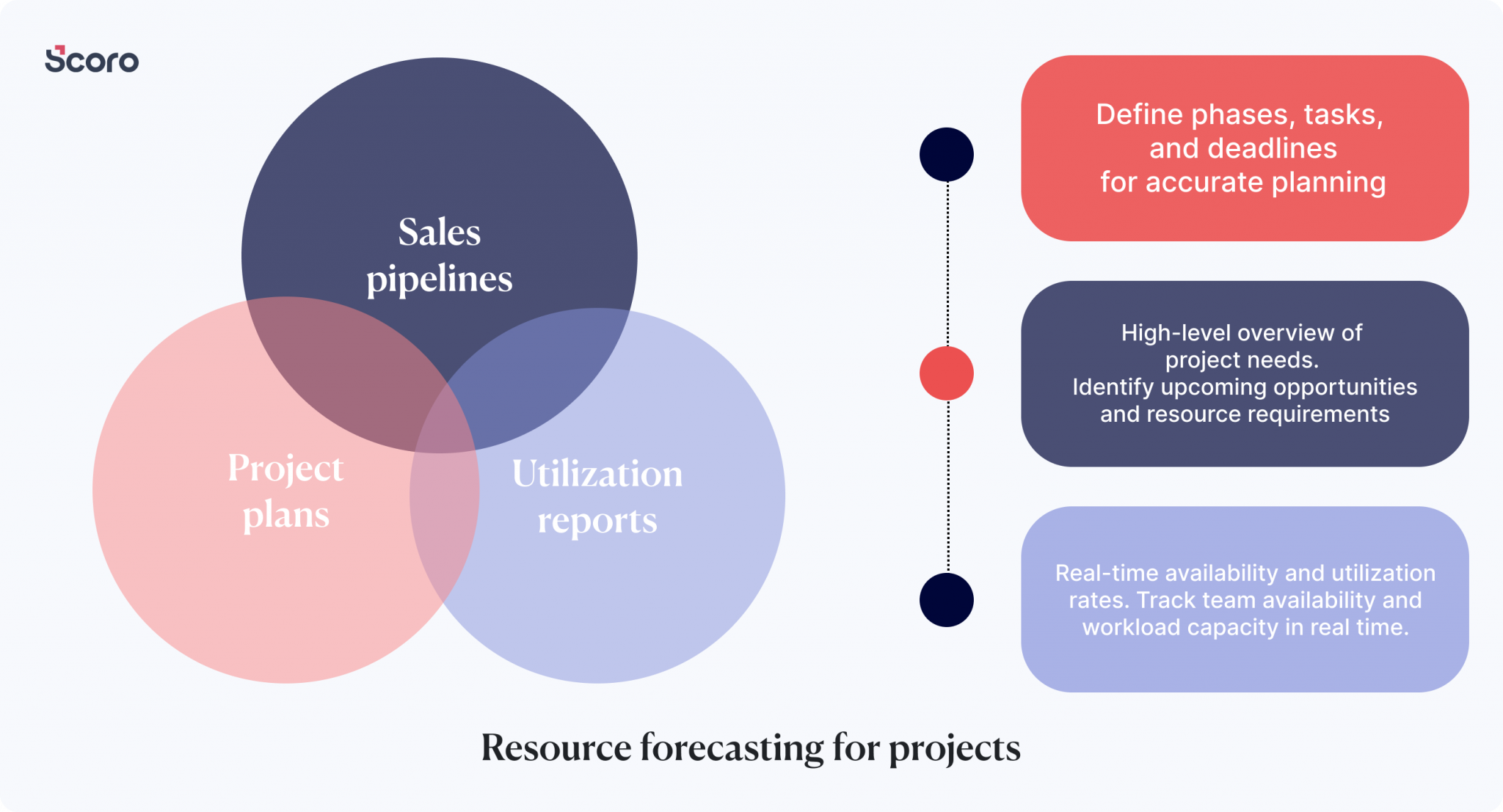 Scoro

Sales pipelines

Project plans

Utilization reports

Define phases, tasks, and deadlines for accurate planning

High-level overview of project needs. Identify upcoming opportunities and resource requirements

Real-time availability and utilization rates. Track team availability and workload capacity in real time.

Resource forecasting for projects